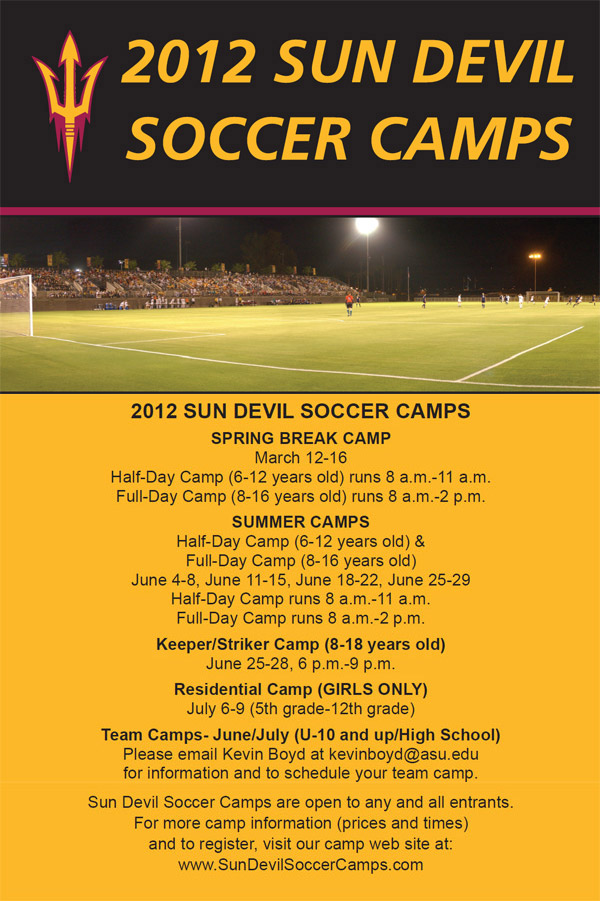 2012 SUN DEVIL SOCCER CAMPS

2012 SUN DEVIL SOCCER CAMPS

SPRING BREAK CAMP
March 12-16
Half-Day Camp (6-12 years old) runs 8 a.m.-11 a.m.
Full-Day Camp (8-16 years old) runs 8 a.m.-2 p.m.

SUMMER CAMPS
Half-Day Camp (6-12 years old) &
Full-Day Camp (8-16 years old)
June 4-8, June 11-15, June 18-22, June 25-29
Half-Day Camp runs 8 a.m.-11 a.m.
Full-Day Camp runs 8 a.m.-2 p.m.

Keeper/Striker Camp (8-18 years old)
June 25-28, 6 p.m.-9 p.m.

Residential Camp (GIRLS ONLY)
July 6-9 (5th grade-12th grade)

Team Camps- June/July (U-10 and up/High School)
Please email Kevin Boyd at kevinboyd@asu.edu
for information and to schedule your team camp.

Sun Devil Soccer Camps are open to any and all entrants.
For more camp information (prices and times)
and to register, visit our camp web site at:
www.SunDevilSoccerCamps.com